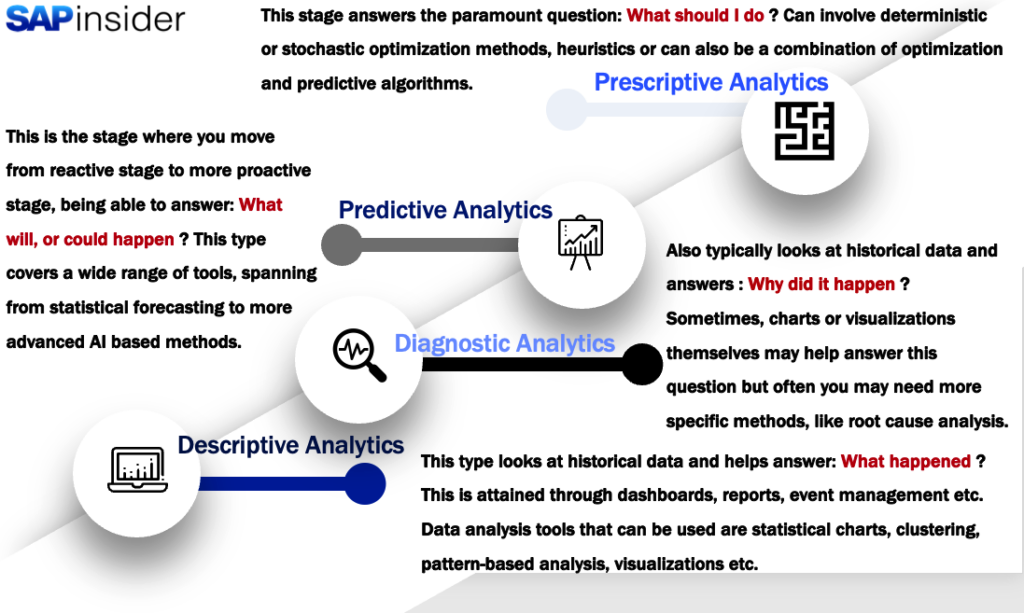 SAPinsider

This stage answers the paramount question: What should I do ? Can involve deterministic or stochastic optimization methods, heuristics or can also be a combination of optimization and predictive algorithms.

Prescriptive Analytics

This is the stage where you move from reactive stage to more proactive stage, being able to answer: What will, or could happen ? This type covers a wide range of tools, spanning from statistical forecasting to more advanced AI based methods.

Predictive Analytics

Also typically looks at historical data and answers : Why did it happen ? Sometimes, charts or visualizations themselves may help answer this question but often you may need more specific methods, like root cause analysis.

Diagnostic Analytics

Descriptive Analytics

This type looks at historical data and helps answer: What happened ? This is attained through dashboards, reports, event management etc. Data analysis tools that can be used are statistical charts, clustering, pattern-based analysis, visualizations etc.